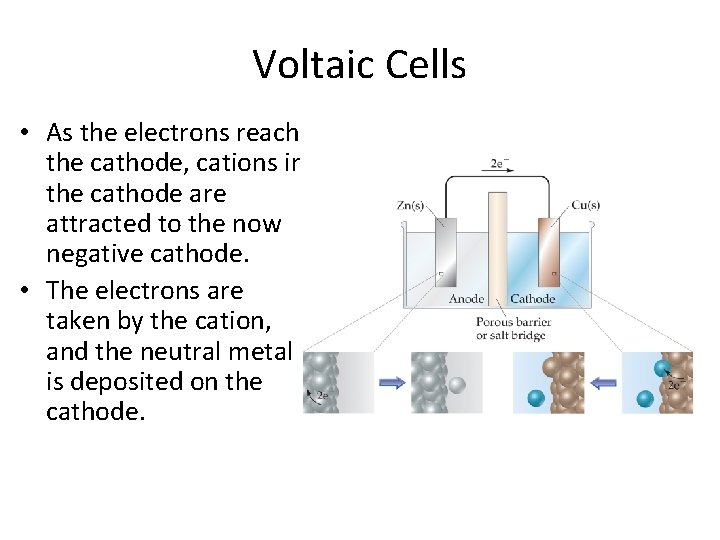 Voltaic Cells

• As the electrons reach the cathode, cations ir the cathode are attracted to the now negative cathode.

• The electrons are taken by the cation, and the neutral metal is deposited on the cathode.

$2e^-$

Zn(s)

Cu(s)

Anode

Cathode

Porous barrier or salt bridge

$2e^-$

$2e^-$